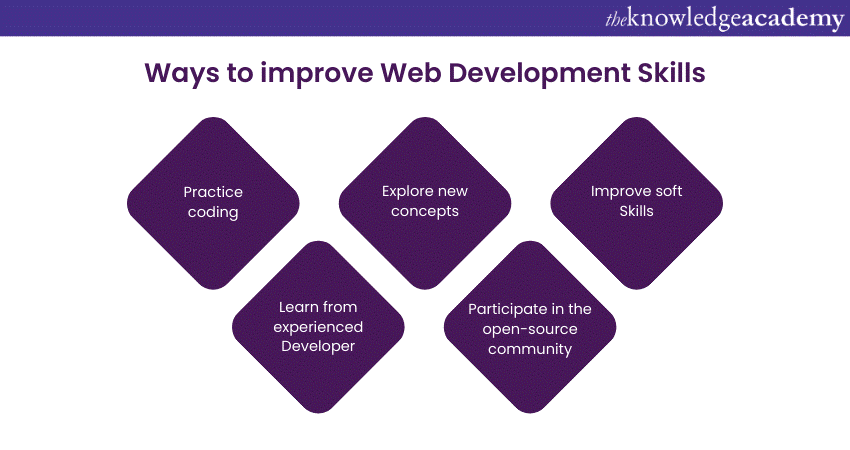 theknowledgeacademy

Ways to improve Web Development Skills

Practice coding

Explore new concepts

Improve soft Skills

Learn from experienced Developer

Participate in the open-source community